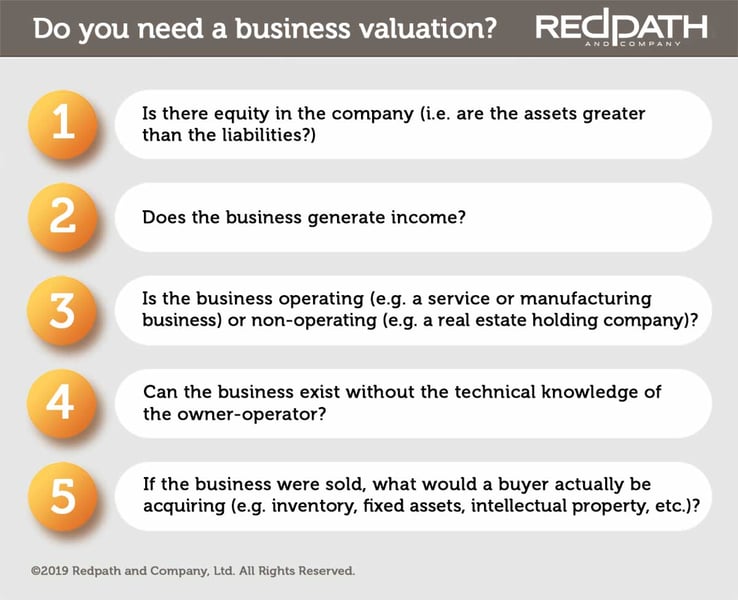 Do you need a business valuation?

REDPATH AND COMPANY

1 Is there equity in the company (i.e. are the assets greater than the liabilities?)

2 Does the business generate income?

3 Is the business operating (e.g. a service or manufacturing business) or non-operating (e.g. a real estate holding company)?

4 Can the business exist without the technical knowledge of the owner-operator?

5 If the business were sold, what would a buyer actually be acquiring (e.g. inventory, fixed assets, intellectual property, etc.)?

©2019 Redpath and Company, Ltd. All Rights Reserved.